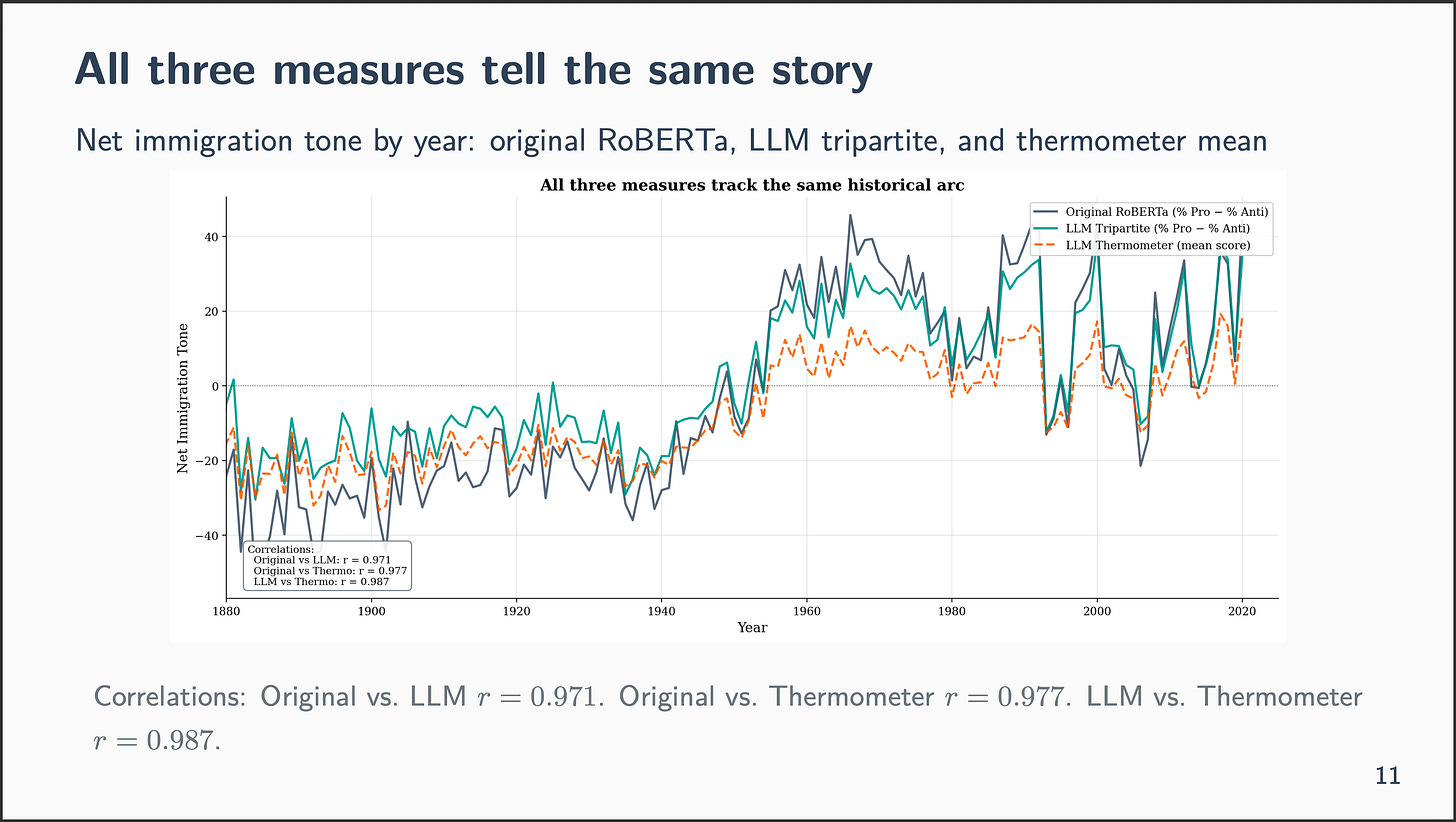 All three measures tell the same story

Net immigration tone by year: original RoBERTa, LLM tripartite, and thermometer mean

All three measures track the same historical arc

Original RoBERTa (% Pro − % Anti)
LLM Tripartite (% Pro − % Anti)
LLM Thermometer (mean score)

Net Immigration Tone

40
20
0
−20
−40

Correlations:
Original vs LLM: r = 0.971
Original vs Thermo: r = 0.977
LLM vs Thermo: r = 0.987

1880 1900 1920 1940 1960 1980 2000 2020
Year

Correlations: Original vs. LLM $r = 0.971$. Original vs. Thermometer $r = 0.977$. LLM vs. Thermometer $r = 0.987$.

11